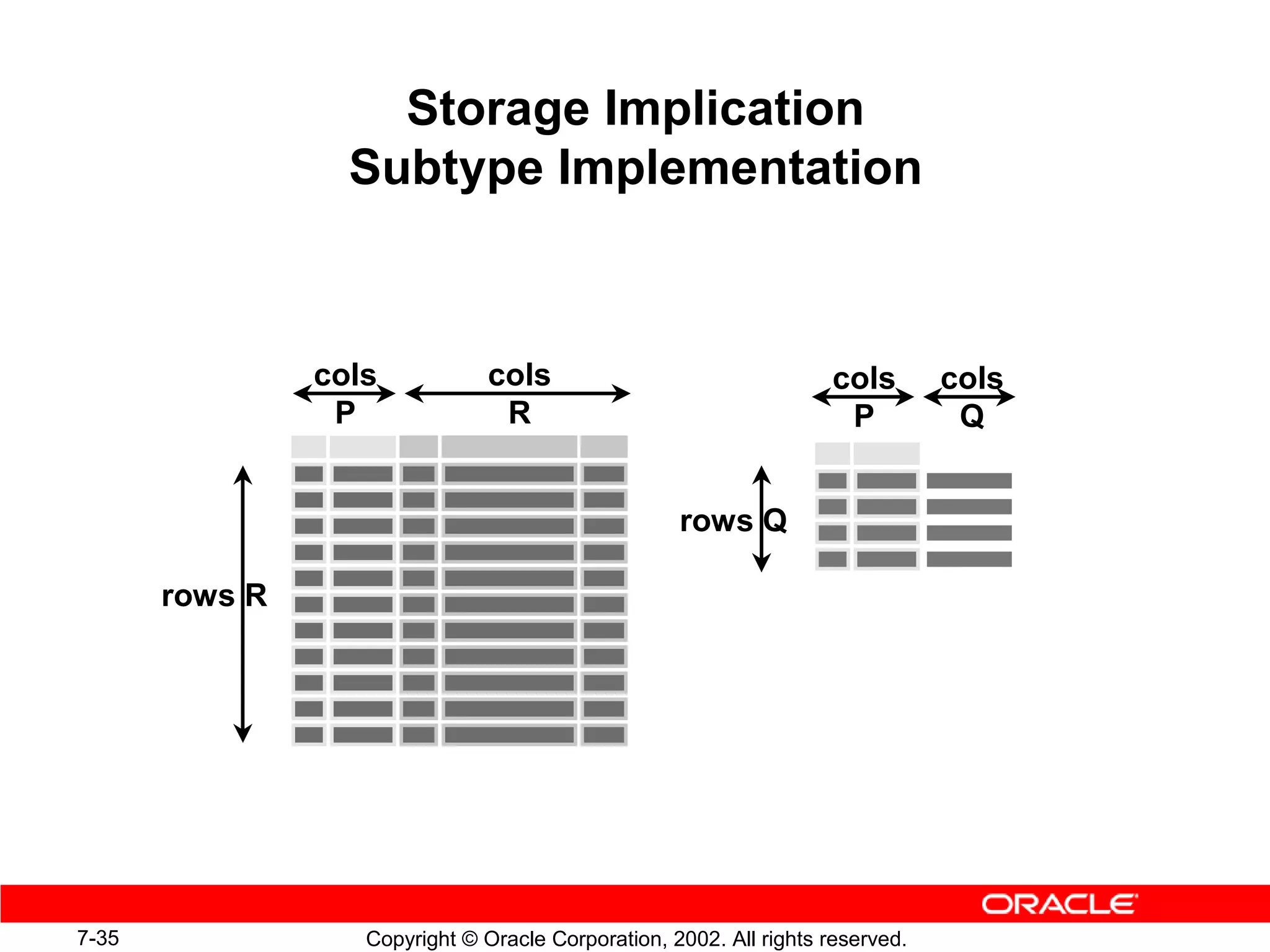 Storage Implication
Subtype Implementation

cols
P

cols
R

rows R

cols
P

cols
Q

rows Q

ORACLE

7-35

Copyright © Oracle Corporation, 2002. All rights reserved.